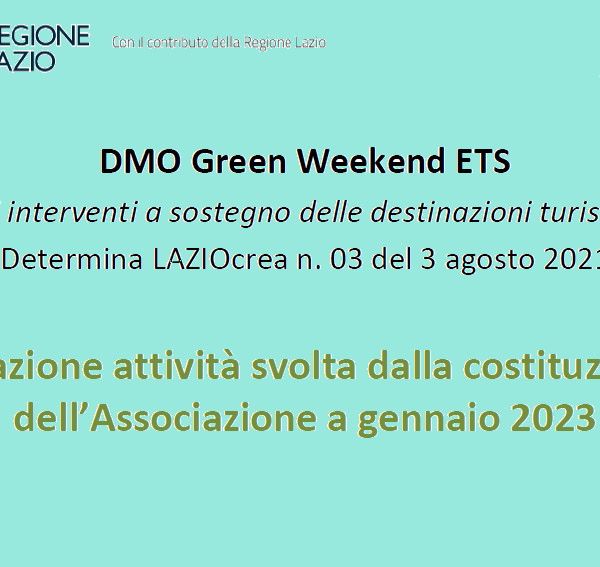 EGIONE
AZIO

Con il contributo della Regione Lazio

DMO Green Weekend ETS

interventi a sostegno delle destinazioni turis

Determina LAZIOcrea n. 03 del 3 agosto 2021

azione attività svolta dalla costituz
dell'Associazione a gennaio 2023